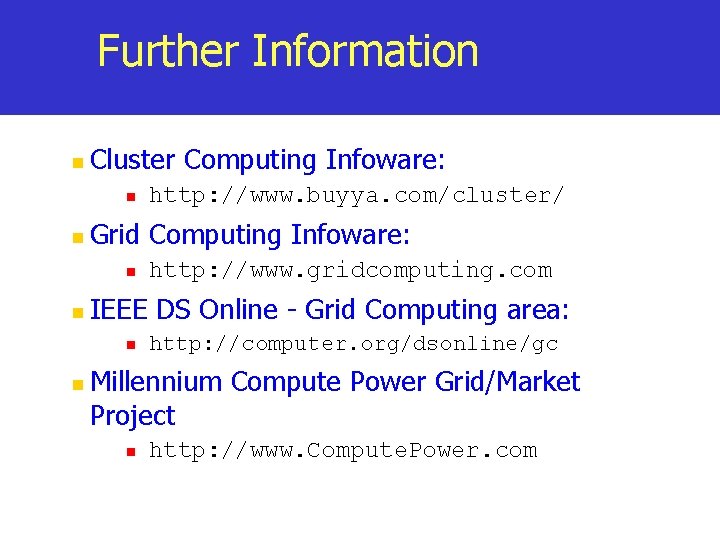 Further Information

Cluster Computing Infoware:

http://www.buyya.com/cluster/

Grid Computing Infoware:

http://www.gridcomputing.com

IEEE DS Online - Grid Computing area:

http://computer.org/dsonline/gc

Millennium Compute Power Grid/Market Project

http://www.ComputePower.com